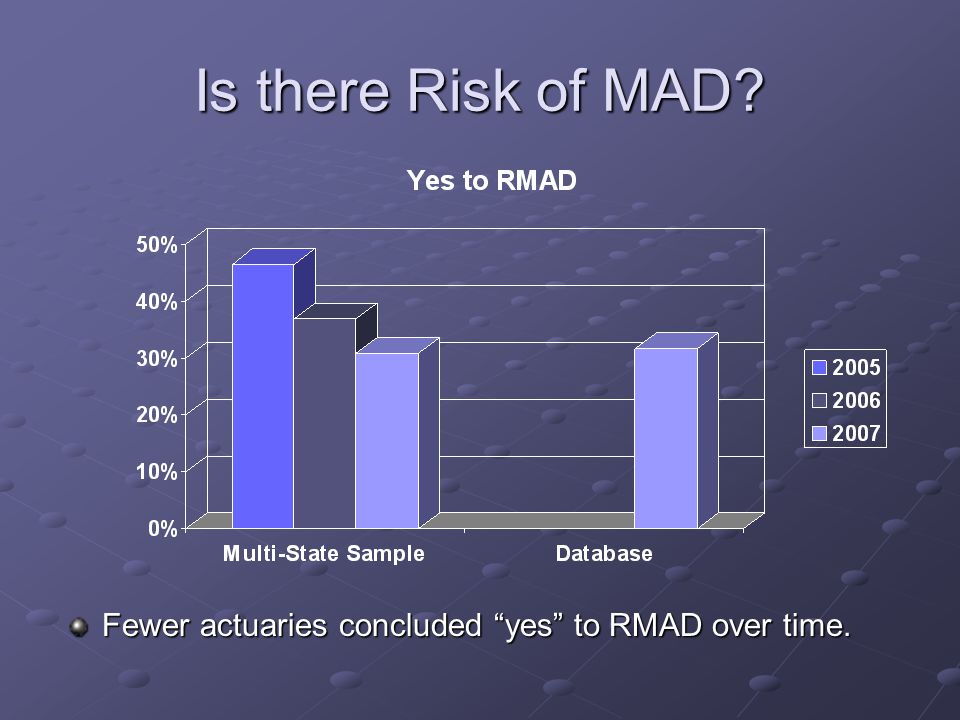 Is there Risk of MAD?

Yes to RMAD

50%
40%
30%
20%
10%
0%

Multi-State Sample
Database

2005
2006
2007

Fewer actuaries concluded “yes” to RMAD over time.